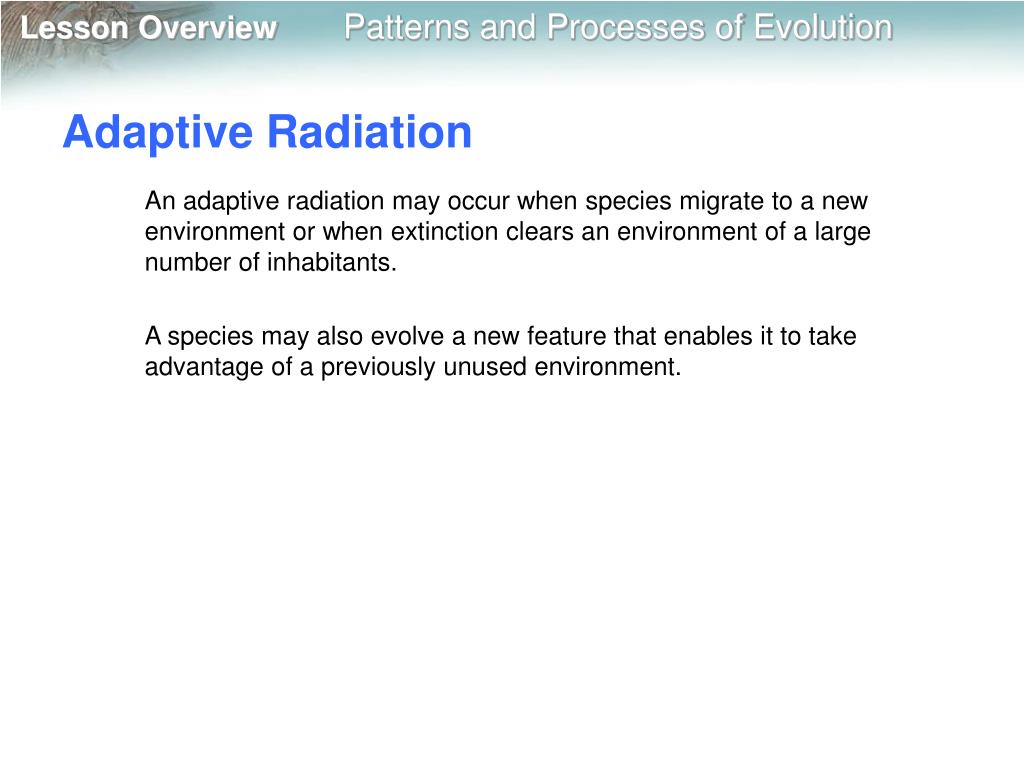 Lesson Overview Patterns and Processes of Evolution

Adaptive Radiation

An adaptive radiation may occur when species migrate to a new environment or when extinction clears an environment of a large number of inhabitants.

A species may also evolve a new feature that enables it to take advantage of a previously unused environment.